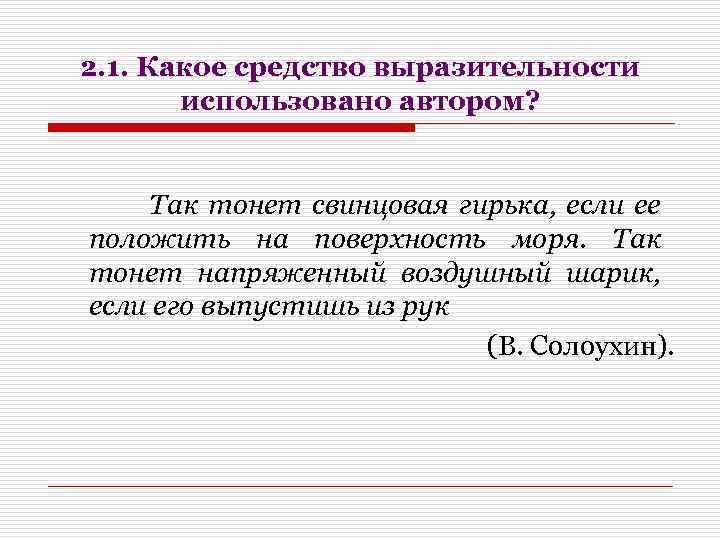 2.1. Какое средство выразительности использовано автором?

Так тонет свинцовая гирька, если ее положить на поверхность моря. Так тонет напряженный воздушный шарик, если его выпустишь из рук

(В. Солоухин).